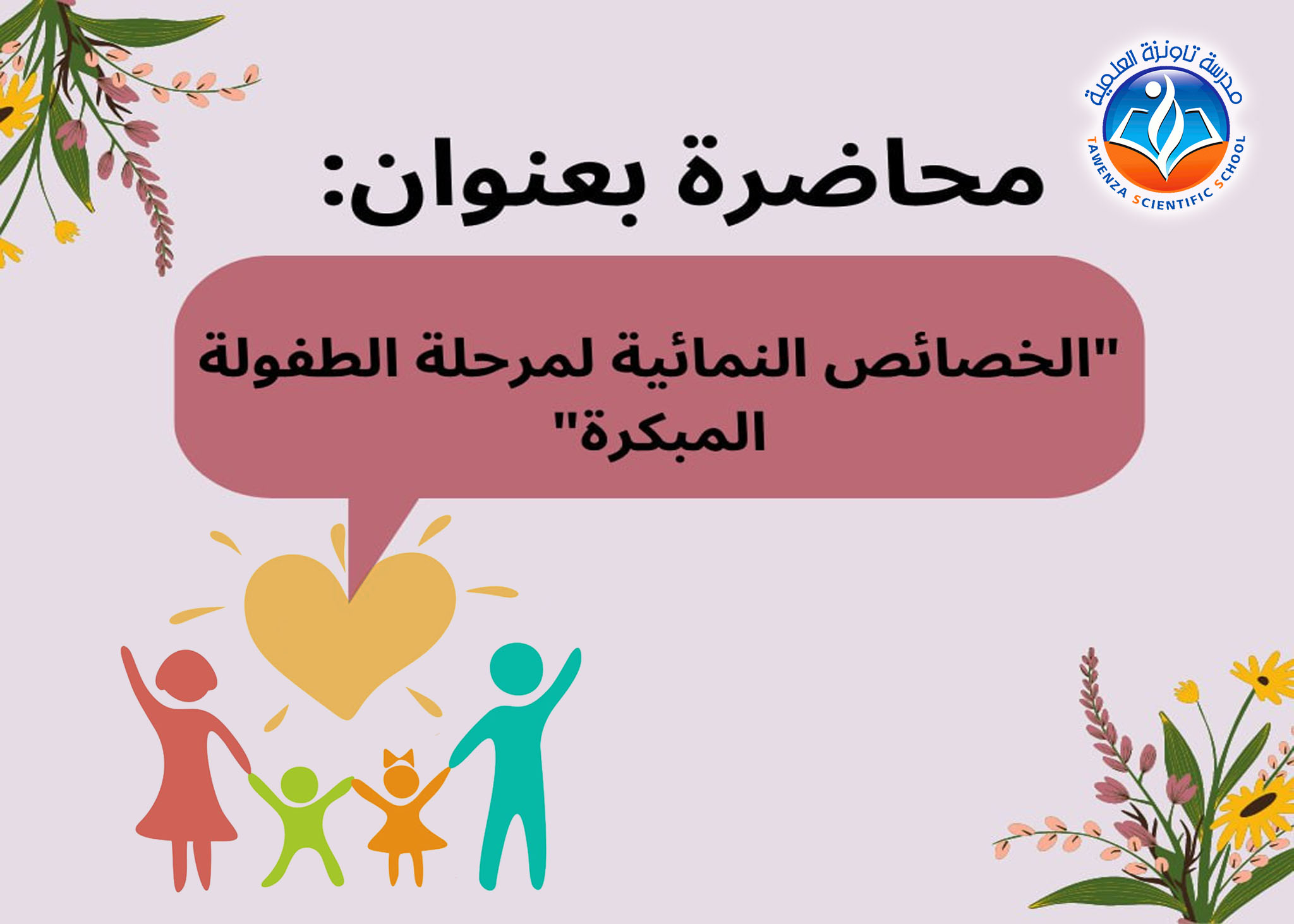 مدرسة تاونزة العلمية
TAWENZA SCIENTIFIC SCHOOL

محاضرة بعنوان:

"الخصائص النمائية لمرحلة الطفولة المبكرة"